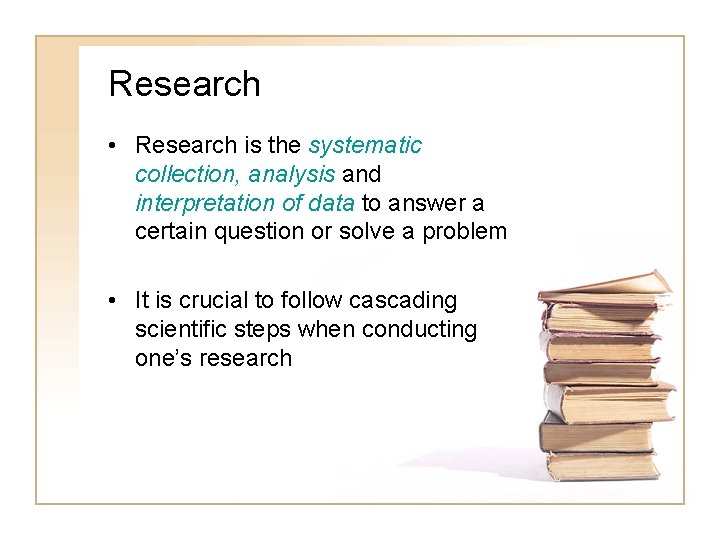 Research

• Research is the systematic collection, analysis and interpretation of data to answer a certain question or solve a problem

• It is crucial to follow cascading scientific steps when conducting one's research